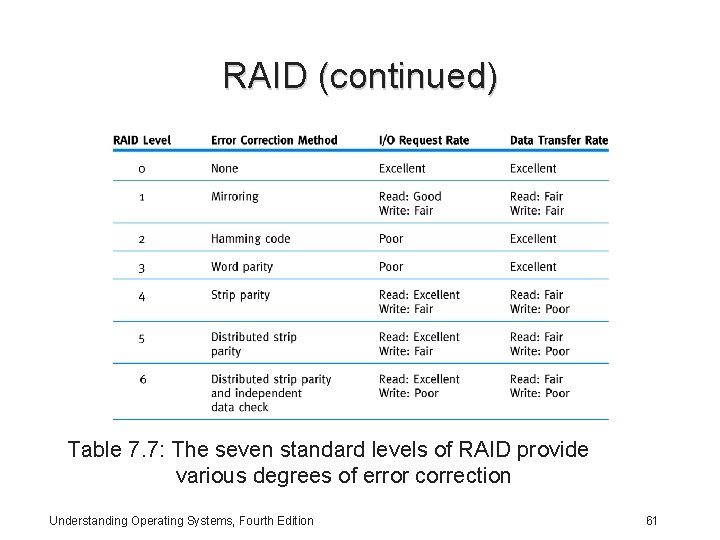 RAID (continued)

| RAID Level | Error Correction Method | I/O Request Rate | Data Transfer Rate |
|---|---|---|---|
| 0 | None | Excellent | Excellent |
| 1 | Mirroring | Read: Good Write: Fair | Read: Fair Write: Fair |
| 2 | Hamming code | Poor | Excellent |
| 3 | Word parity | Poor | Excellent |
| 4 | Strip parity | Read: Excellent Write: Fair | Read: Fair Write: Poor |
| 5 | Distributed strip parity | Read: Excellent Write: Fair | Read: Fair Write: Poor |
| 6 | Distributed strip parity and independent data check | Read: Excellent Write: Poor | Read: Fair Write: Poor |

Table 7.7: The seven standard levels of RAID provide various degrees of error correction

Understanding Operating Systems, Fourth Edition

61